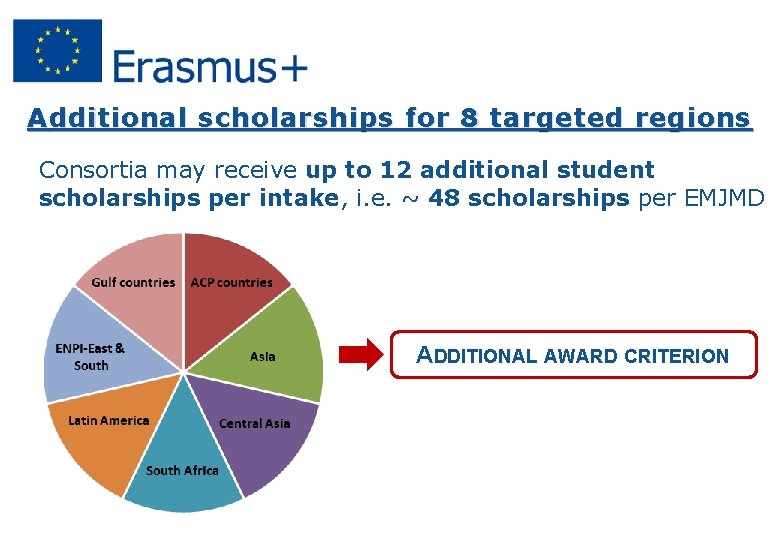 Erasmus+

Additional scholarships for 8 targeted regions

Consortia may receive up to 12 additional student scholarships per intake, i.e. ~ 48 scholarships per EMJMD

Gulf countries
ACP countries
Asia
Central Asia
South Africa
Latin America
ENPI-East & South

ADDITIONAL AWARD CRITERION